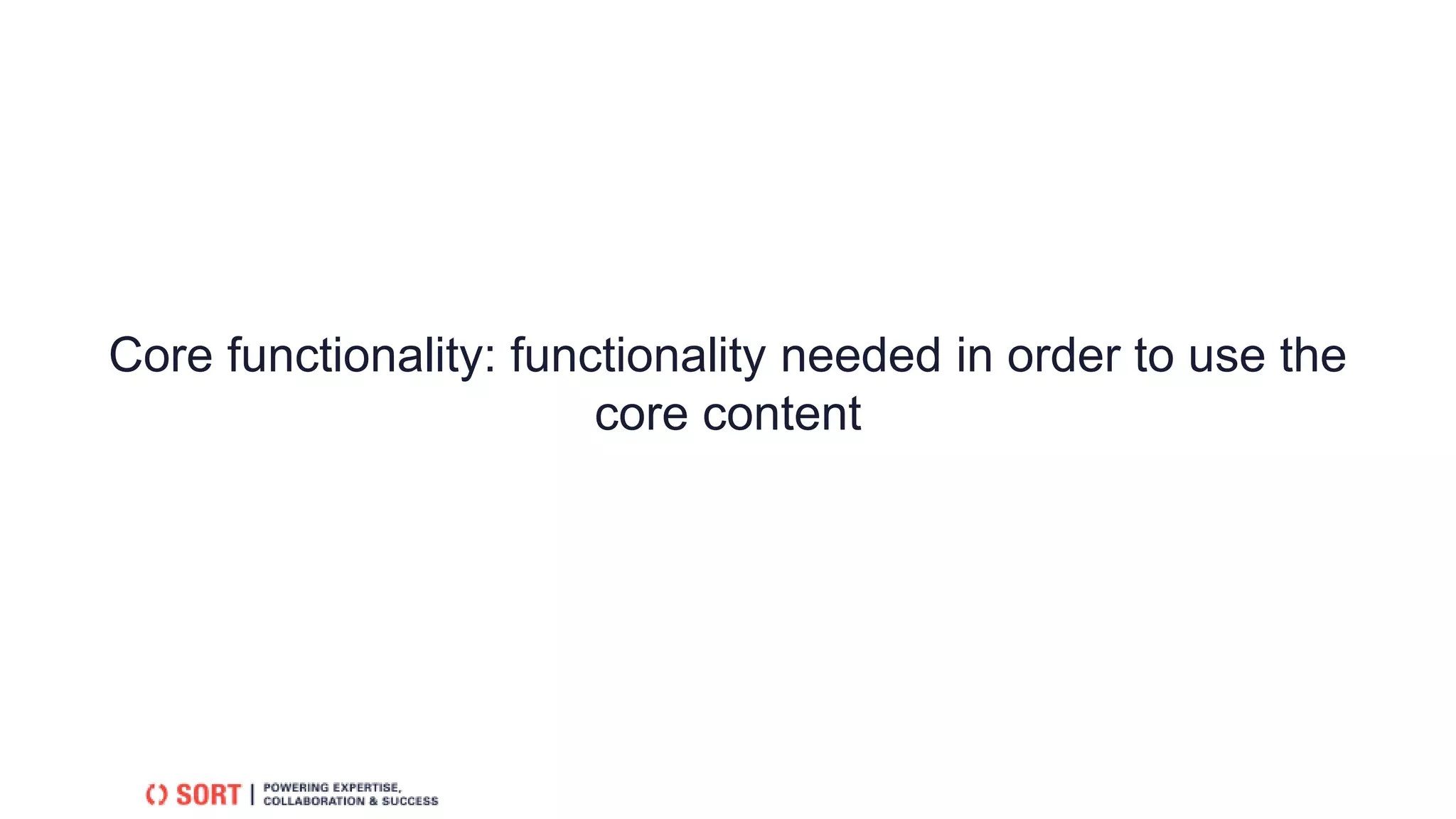 Core functionality: functionality needed in order to use the core content

SORT | POWERING EXPERTISE, COLLABORATION & SUCCESS